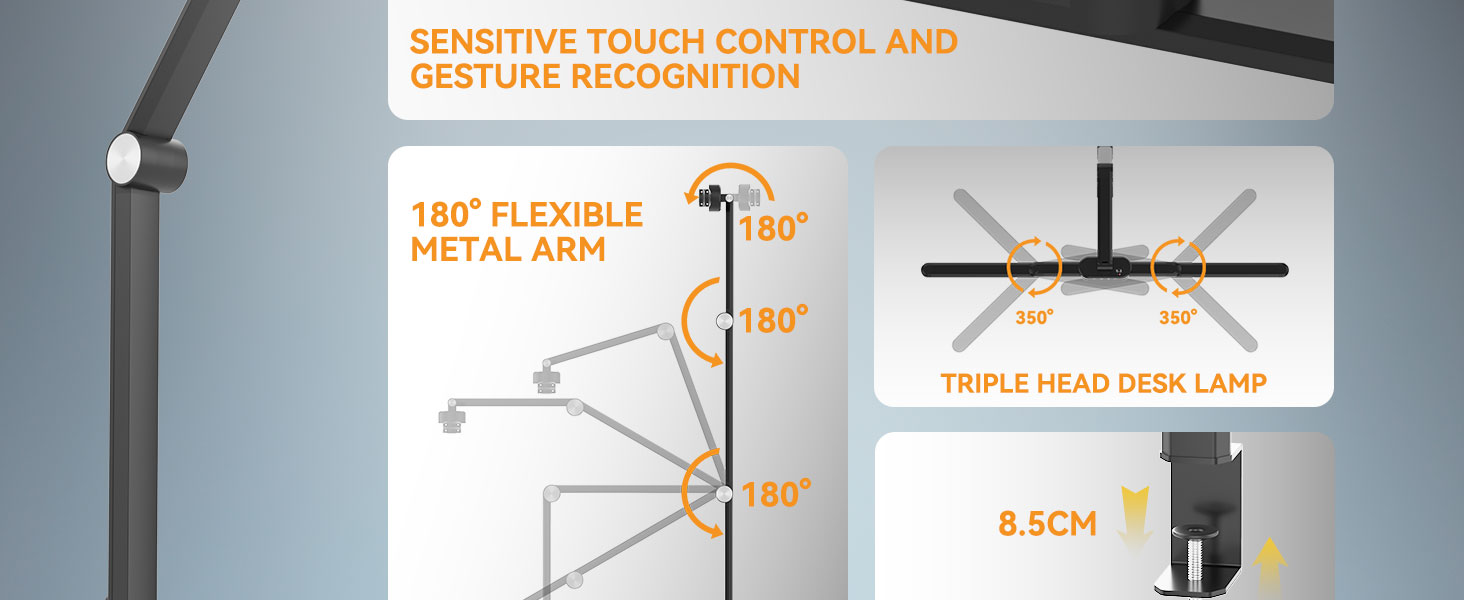 SENSITIVE TOUCH CONTROL AND GESTURE RECOGNITION

180° FLEXIBLE METAL ARM

180°

180°

180°

350°

350°

TRIPLE HEAD DESK LAMP

8.5CM